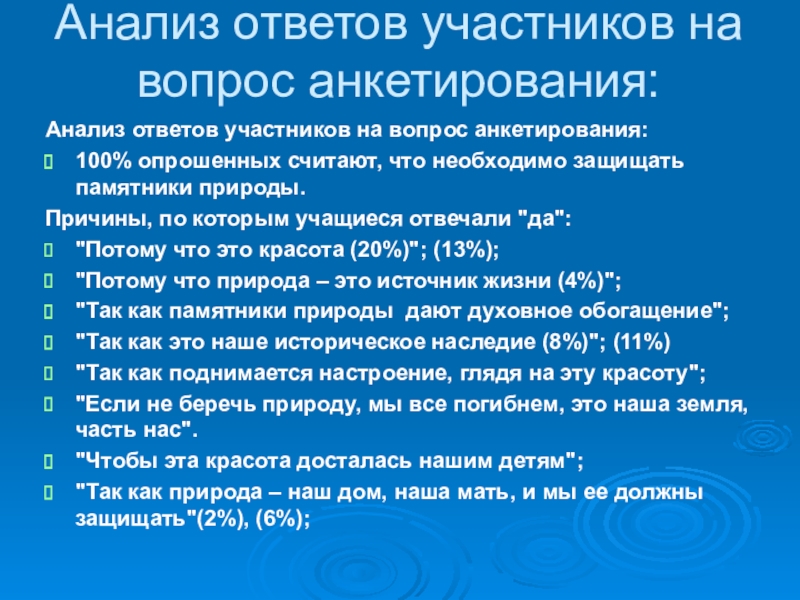 Анализ ответов участников на вопрос анкетирования:

Анализ ответов участников на вопрос анкетирования:

100% опрошенных считают, что необходимо защищать памятники природы.

Причины, по которым учащиеся отвечали "да":

"Потому что это красота (20%)"; (13%);

"Потому что природа – это источник жизни (4%)";

"Так как памятники природы  дают духовное обогащение";

"Так как это наше историческое наследие (8%)"; (11%)

"Так как поднимается настроение, глядя на эту красоту";

"Если не беречь природу, мы все погибнем, это наша земля, часть нас".

"Чтобы эта красота досталась нашим детям";

"Так как природа – наш дом, наша мать, и мы ее должны защищать"(2%), (6%);